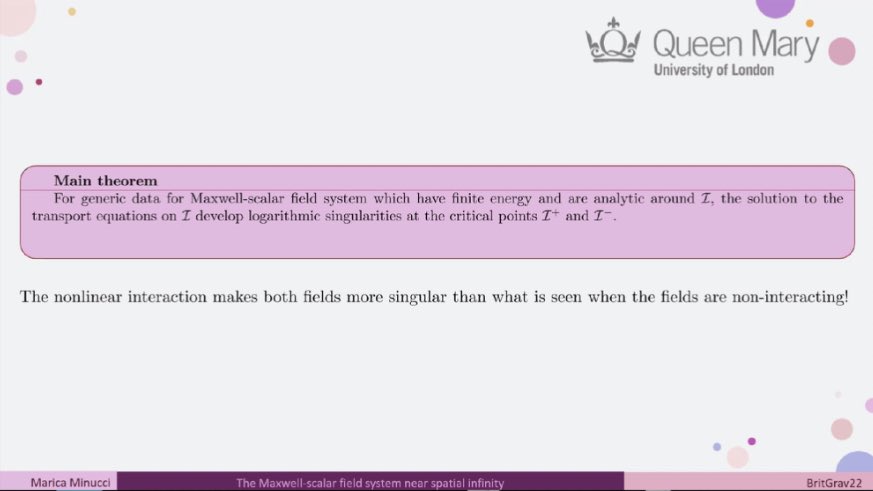 Queen Mary
University of London

Main theorem
For generic data for Maxwell-scalar field system which have finite energy and are analytic around $\mathcal{I}$, the solution to the transport equations on $\mathcal{I}$ develop logarithmic singularities at the critical points $\mathcal{I}^+$ and $\mathcal{I}^-$.

The nonlinear interaction makes both fields more singular than what is seen when the fields are non-interacting!

Marica Minucci
The Maxwell-scalar field system near spatial infinity
BritGrav22